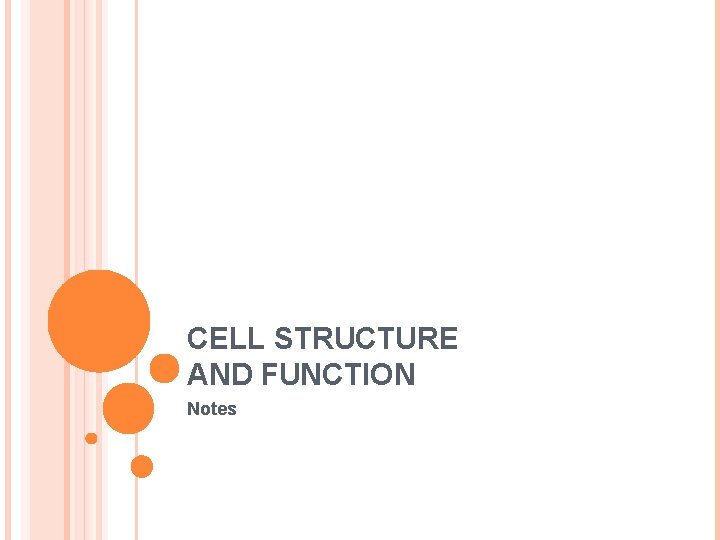 CELL STRUCTURE AND FUNCTION

Notes